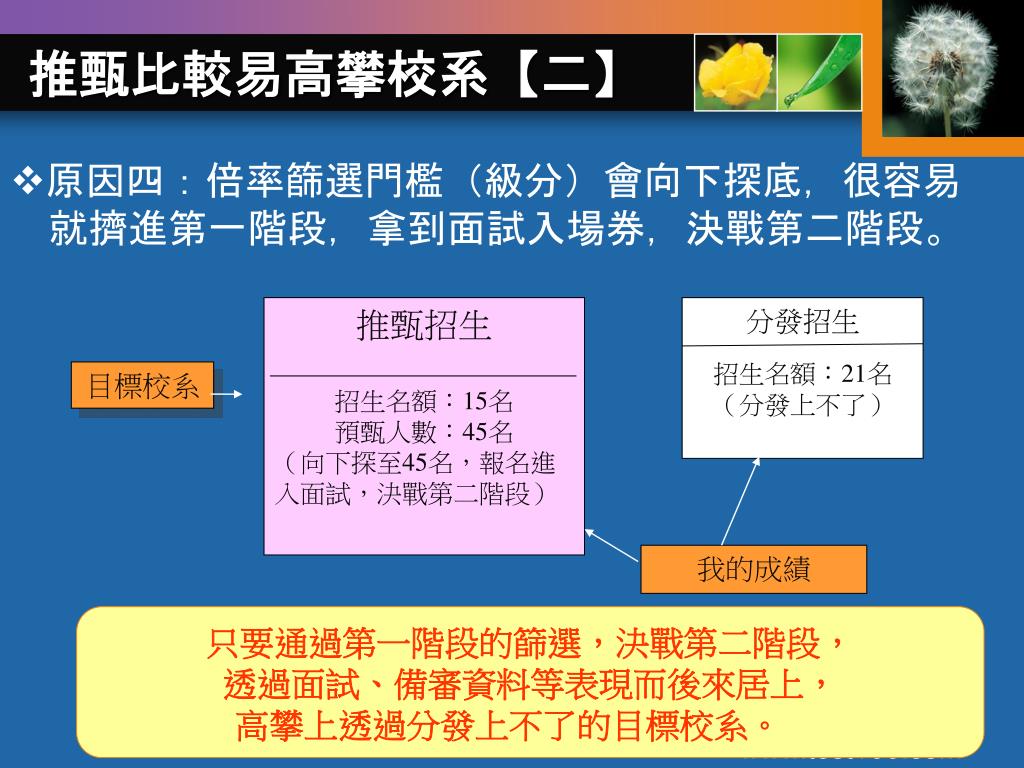 推甄比較易高攀校系【二】

❖原因四：倍率篩選門檻（級分）會向下探底，很容易就擠進第一階段，拿到面試入場券，決戰第二階段。

目標校系

推甄招生

招生名額：15名
預甄人數：45名
（向下探至45名，報名進入面試，決戰第二階段）

分發招生

招生名額：21名
（分發上不了）

我的成績

只要通過第一階段的篩選，決戰第二階段，
透過面試、備審資料等表現而後來居上，
高攀上透過分發上不了的目標校系。